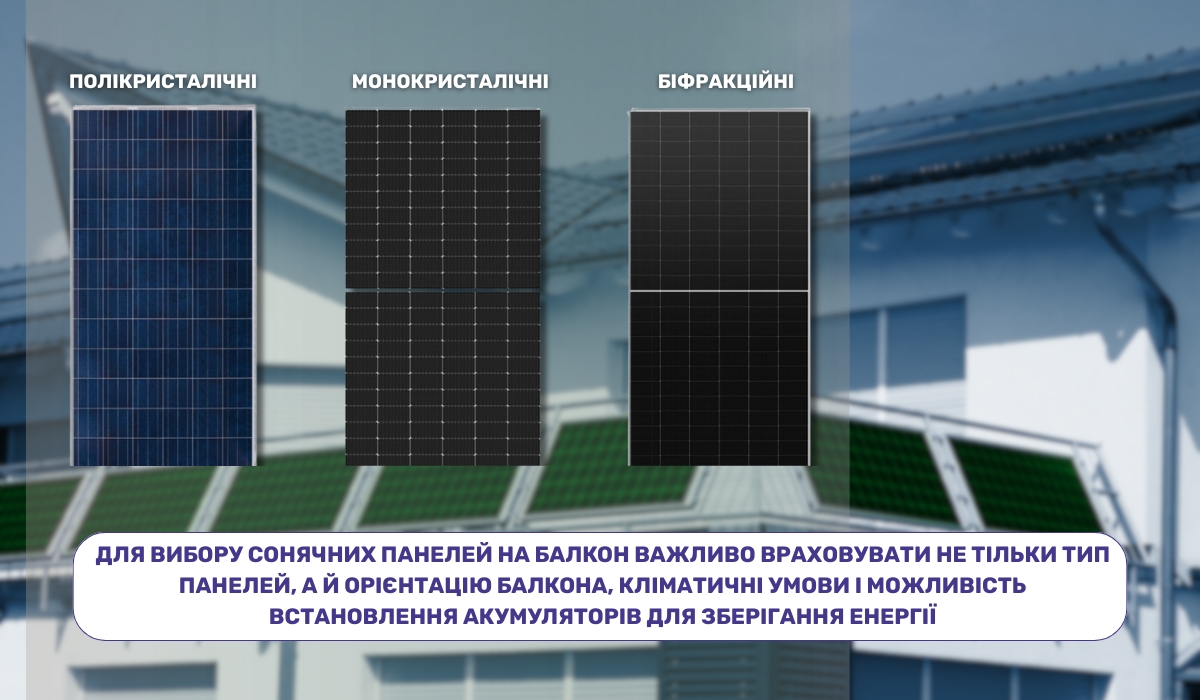 ПОЛІКРИСТАЛІЧНІ

МОНОКРИСТАЛІЧНІ

БІФРАКЦІЙНІ

ДЛЯ ВИБОРУ СОНЯЧНИХ ПАНЕЛЕЙ НА БАЛКОН ВАЖЛИВО ВРАХОВУВАТИ НЕ ТІЛЬКИ ТИП ПАНЕЛЕЙ, А Й ОРІЄНТАЦІЮ БАЛКОНА, КЛІМАТИЧНІ УМОВИ І МОЖЛИВІСТЬ ВСТАНОВЛЕННЯ АКУМУЛЯТОРІВ ДЛЯ ЗБЕРІГАННЯ ЕНЕРГІЇ